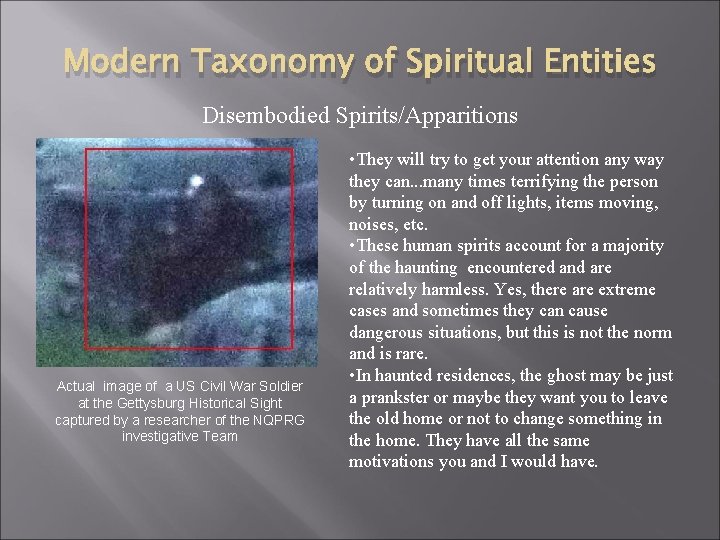 Modern Taxonomy of Spiritual Entities

Disembodied Spirits/Apparitions

Actual image of a US Civil War Soldier at the Gettysburg Historical Sight captured by a researcher of the NQPRG investigative Team

•They will try to get your attention any way they can...many times terrifying the person by turning on and off lights, items moving, noises, etc.
•These human spirits account for a majority of the haunting encountered and are relatively harmless. Yes, there are extreme cases and sometimes they can cause dangerous situations, but this is not the norm and is rare.
•In haunted residences, the ghost may be just a prankster or maybe they want you to leave the old home or not to change something in the home. They have all the same motivations you and I would have.